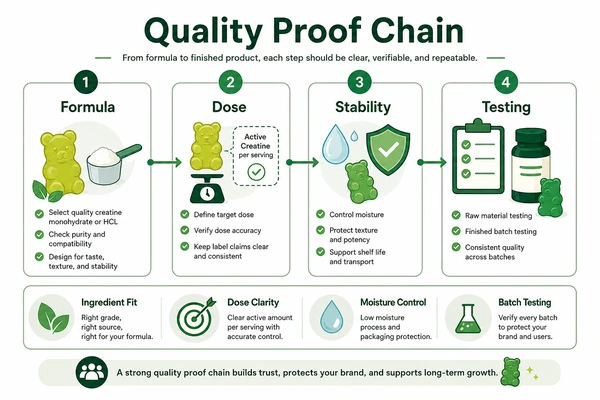 Quality Proof Chain

From formula to finished product, each step should be clear, verifiable, and repeatable.

1
Formula
Select quality creatine monohydrate or HCL
Check purity and compatibility
Design for taste, texture, and stability

2
Dose
Active Creatine per serving
Define target dose
Verify dose accuracy
Keep label claims clear and consistent

3
Stability
Control moisture
Protect texture and potency
Support shelf life and transport

4
Testing
Raw material testing
Finished batch testing
Consistent quality across batches

Ingredient Fit
Right grade, right source, right for your formula.

Dose Clarity
Clear active amount per serving with accurate control.

Moisture Control
Low moisture process and packaging protection.

Batch Testing
Verify every batch to protect your brand and users.

A strong quality proof chain builds trust, protects your brand, and supports long-term growth.